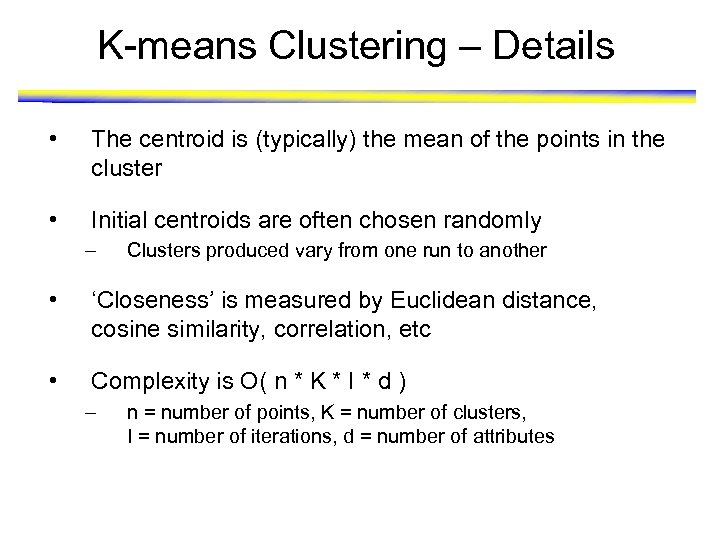 K-means Clustering – Details

• The centroid is (typically) the mean of the points in the cluster

• Initial centroids are often chosen randomly
– Clusters produced vary from one run to another

• ‘Closeness’ is measured by Euclidean distance, cosine similarity, correlation, etc

• Complexity is O( n * K * I * d )
– n = number of points, K = number of clusters, I = number of iterations, d = number of attributes